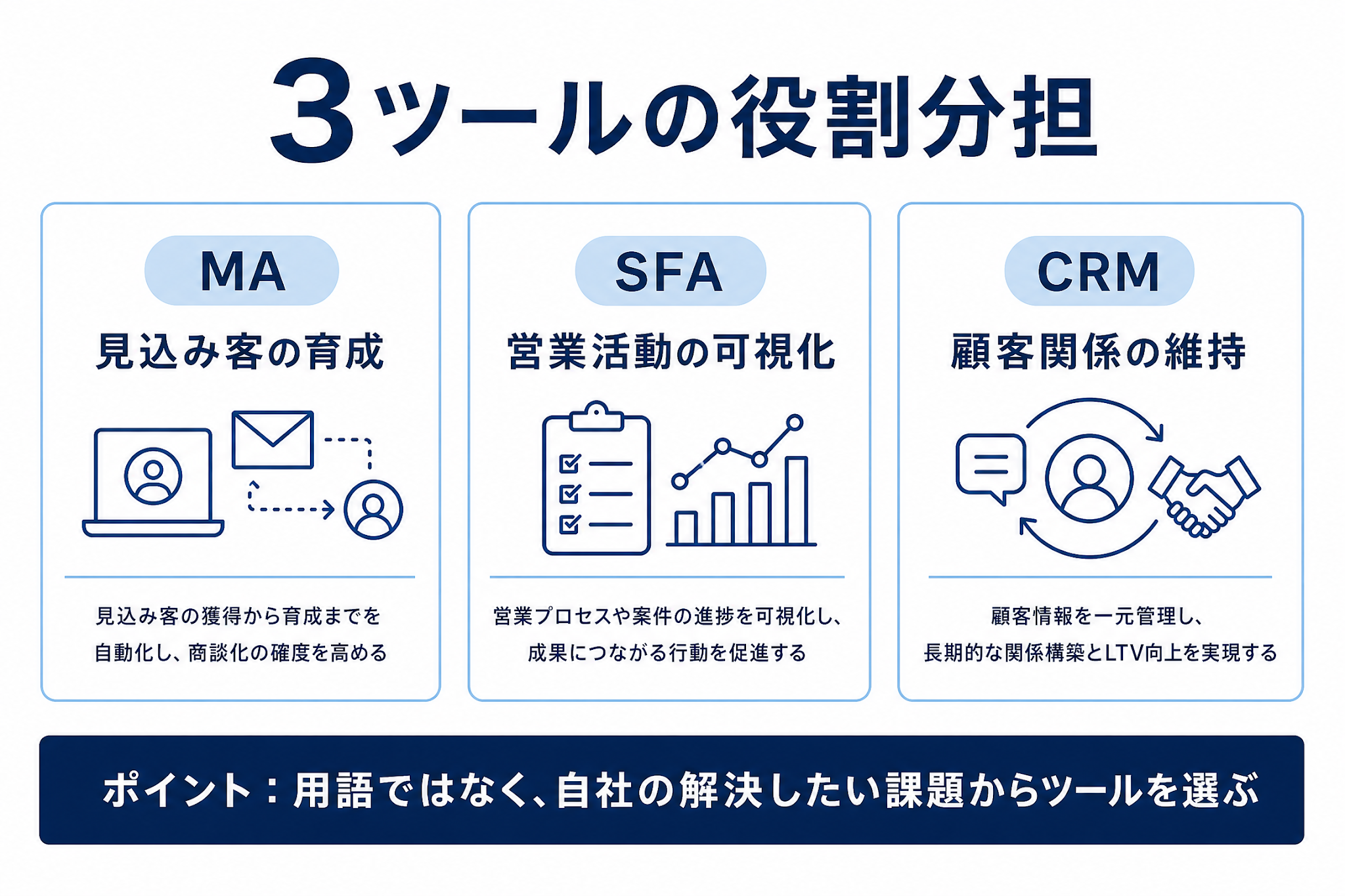 3ツールの役割分担

MA

見込み客の育成

見込み客の獲得から育成までを自動化し、商談化の確度を高める

SFA

営業活動の可視化

営業プロセスや案件の進捗を可視化し、成果につながる行動を促進する

CRM

顧客関係の維持

顧客情報を一元管理し、長期的な関係構築とLTV向上を実現する

ポイント：用語ではなく、自社の解決したい課題からツールを選ぶ